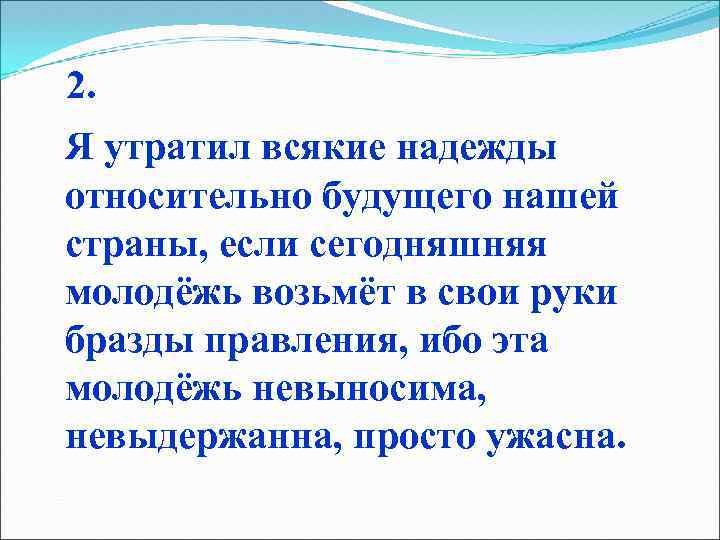 2.

Я утратил всякие надежды относительно будущего нашей страны, если сегодняшняя молодёжь возьмёт в свои руки бразды правления, ибо эта молодёжь невыносима, невыдержанна, просто ужасна.